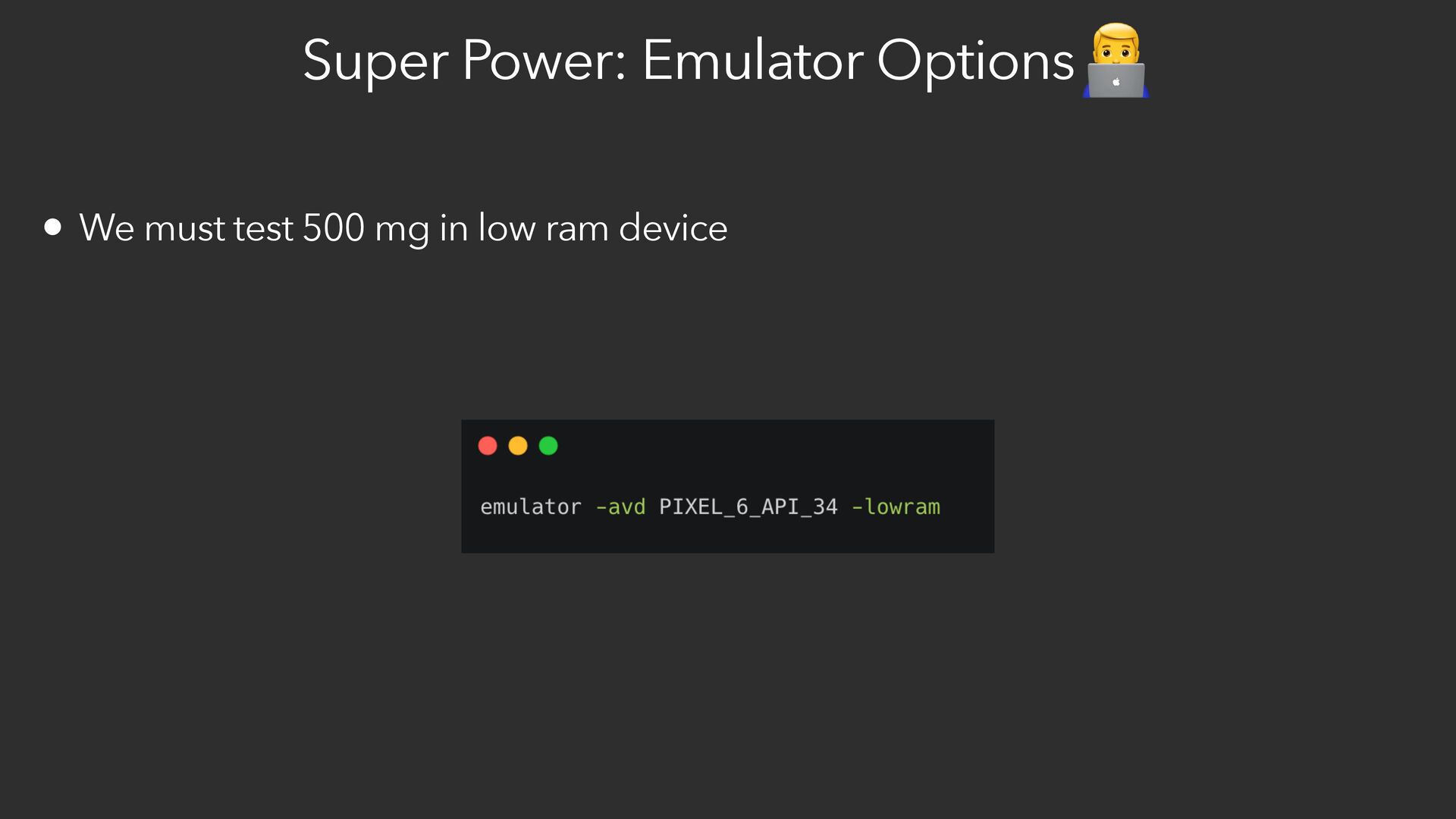 Super Power: Emulator Options 👨‍💻

• We must test 500 mg in low ram device

emulator -avd PIXEL_6_API_34 -lowram